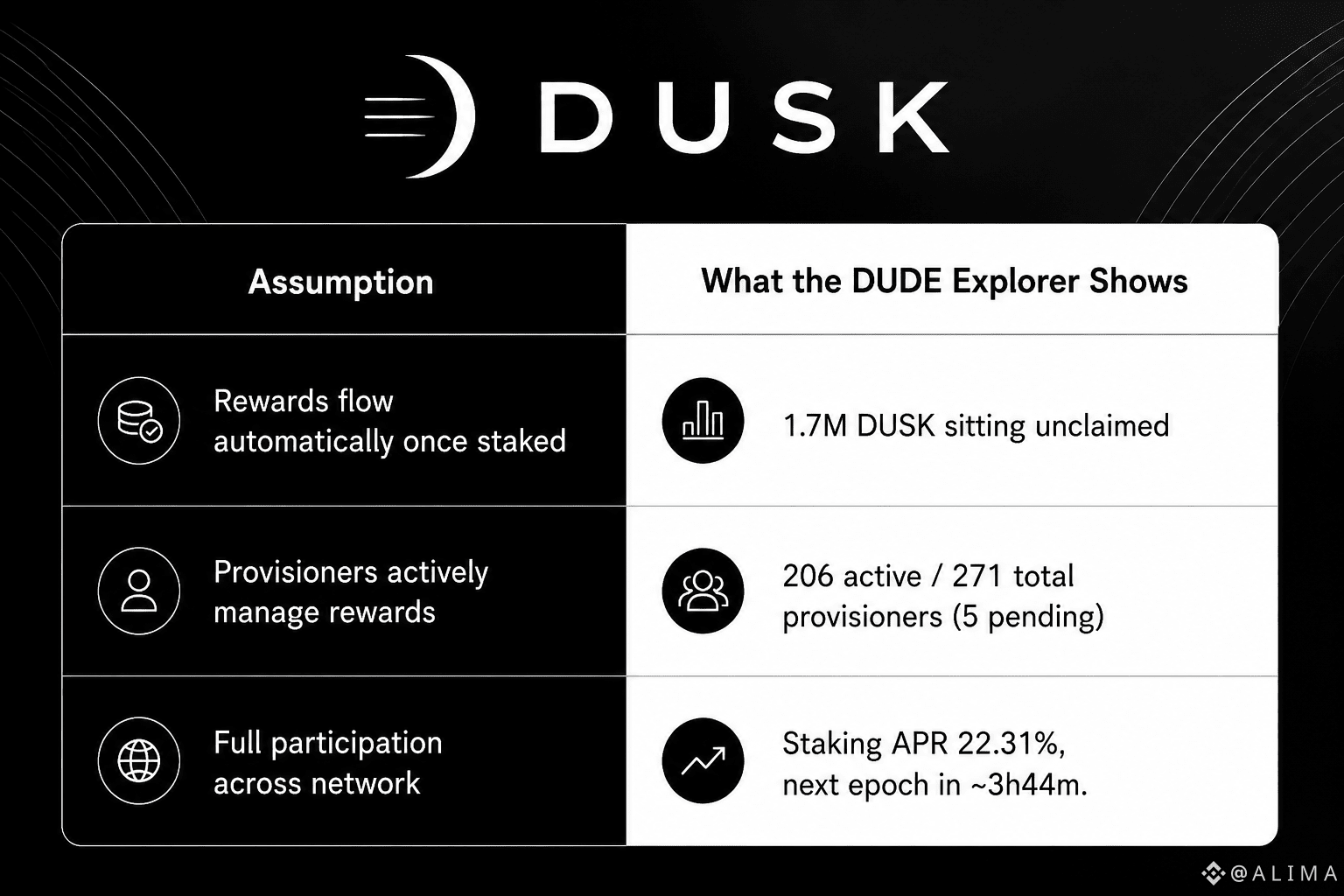 DUSK

| Assumption | What the DUDE Explorer Shows |
|---|---|
| Rewards flow automatically once staked | 1.7M DUSK sitting unclaimed |
| Provisioners actively manage rewards | 206 active / 271 total provisioners (5 pending) |
| Full participation across network | Staking APR 22.31%, next epoch in ~3h44m. |

@ALIMA